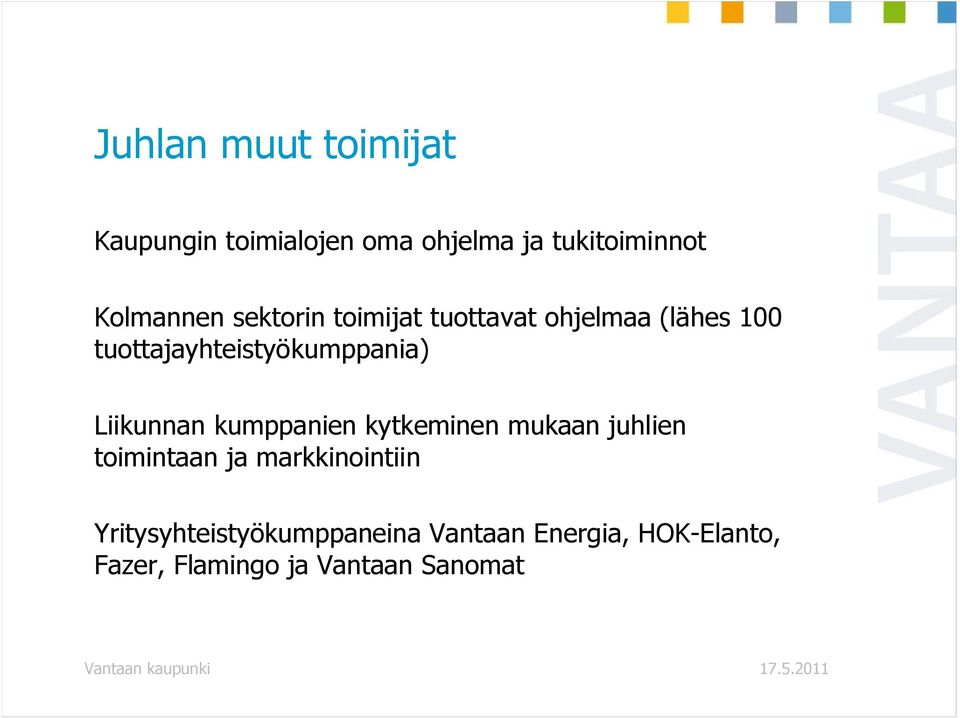 Juhlan muut toimijat

Kaupungin toimialojen oma ohjelma ja tukitoiminnot

Kolmannen sektorin toimijat tuottavat ohjelmaa (lähes 100 tuottajayhteistyökumppania)

Liikunnan kumppanien kytkeminen mukaan juhlien toimintaan ja markkinointiin

Yritysyhteistyökumppaneina Vantaan Energia, HOK-Elanto, Fazer, Flamingo ja Vantaan Sanomat

VANTAA

Vantaan kaupunki

17.5.2011